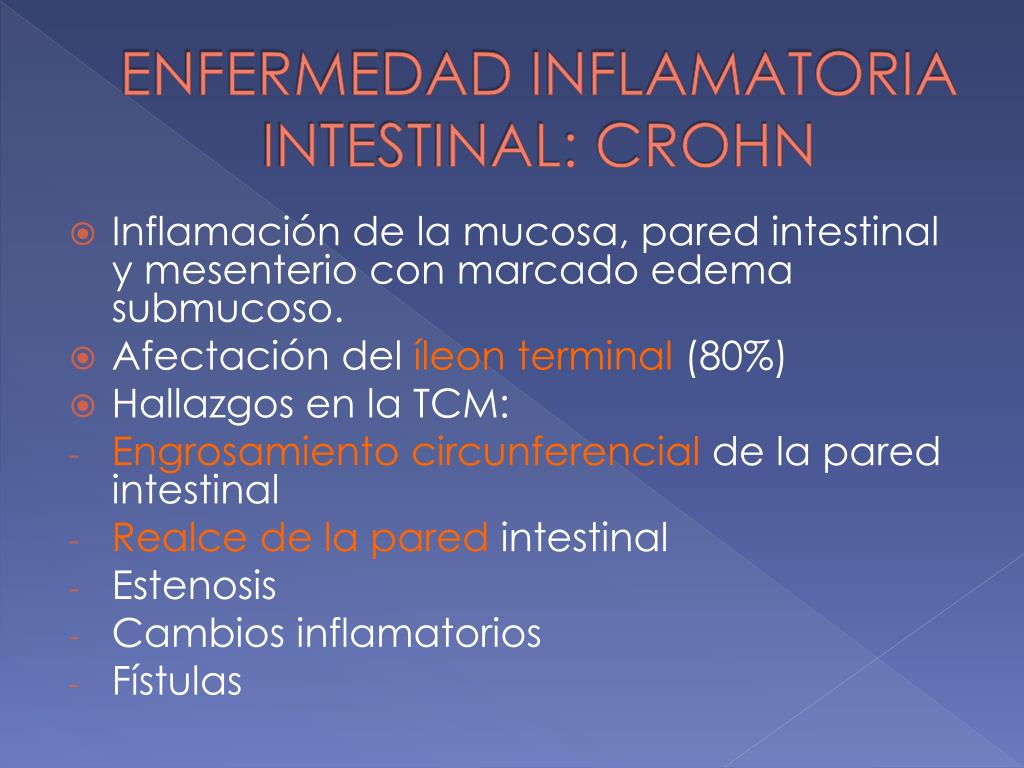 ENFERMEDAD INFLAMATORIA INTESTINAL: CROHN

Inflamación de la mucosa, pared intestinal y mesenterio con marcado edema submucoso.
Afectación del íleon terminal (80%)
Hallazgos en la TCM:
- Engrosamiento circunferencial de la pared intestinal
- Realce de la pared intestinal
- Estenosis
- Cambios inflamatorios
- Fístulas